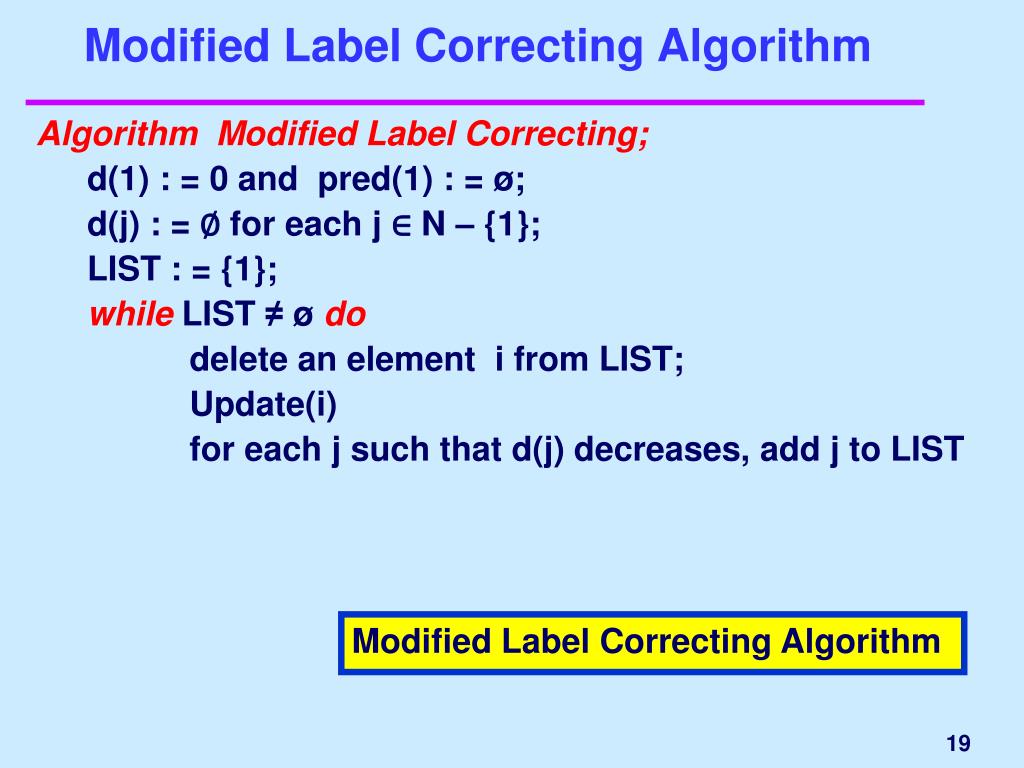 Modified Label Correcting Algorithm

Algorithm Modified Label Correcting;

d(1) : = 0 and pred(1) : = ø;

d(j) : = ∅ for each j ∈ N – {1};

LIST : = {1};

while LIST ≠ ø do

delete an element i from LIST;

Update(i)

for each j such that d(j) decreases, add j to LIST

Modified Label Correcting Algorithm

19